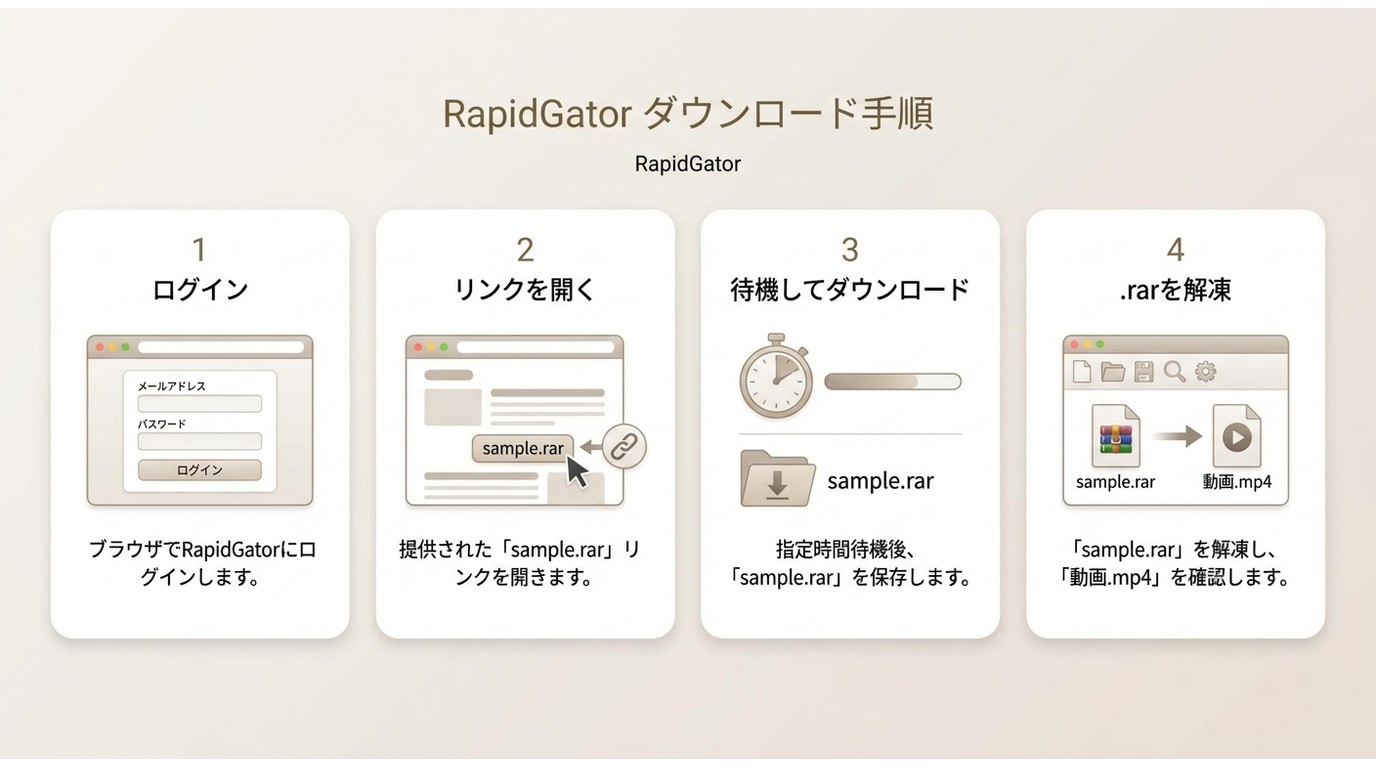 RapidGator ダウンロード手順

RapidGator

1
ログイン

メールアドレス
パスワード
ログイン

ブラウザでRapidGatorにログインします。

2
リンクを開く

sample.rar

提供された「sample.rar」リンクを開きます。

3
待機してダウンロード

sample.rar

指定時間待機後、「sample.rar」を保存します。

4
.rarを解凍

sample.rar
動画.mp4

「sample.rar」を解凍し、「動画.mp4」を確認します。